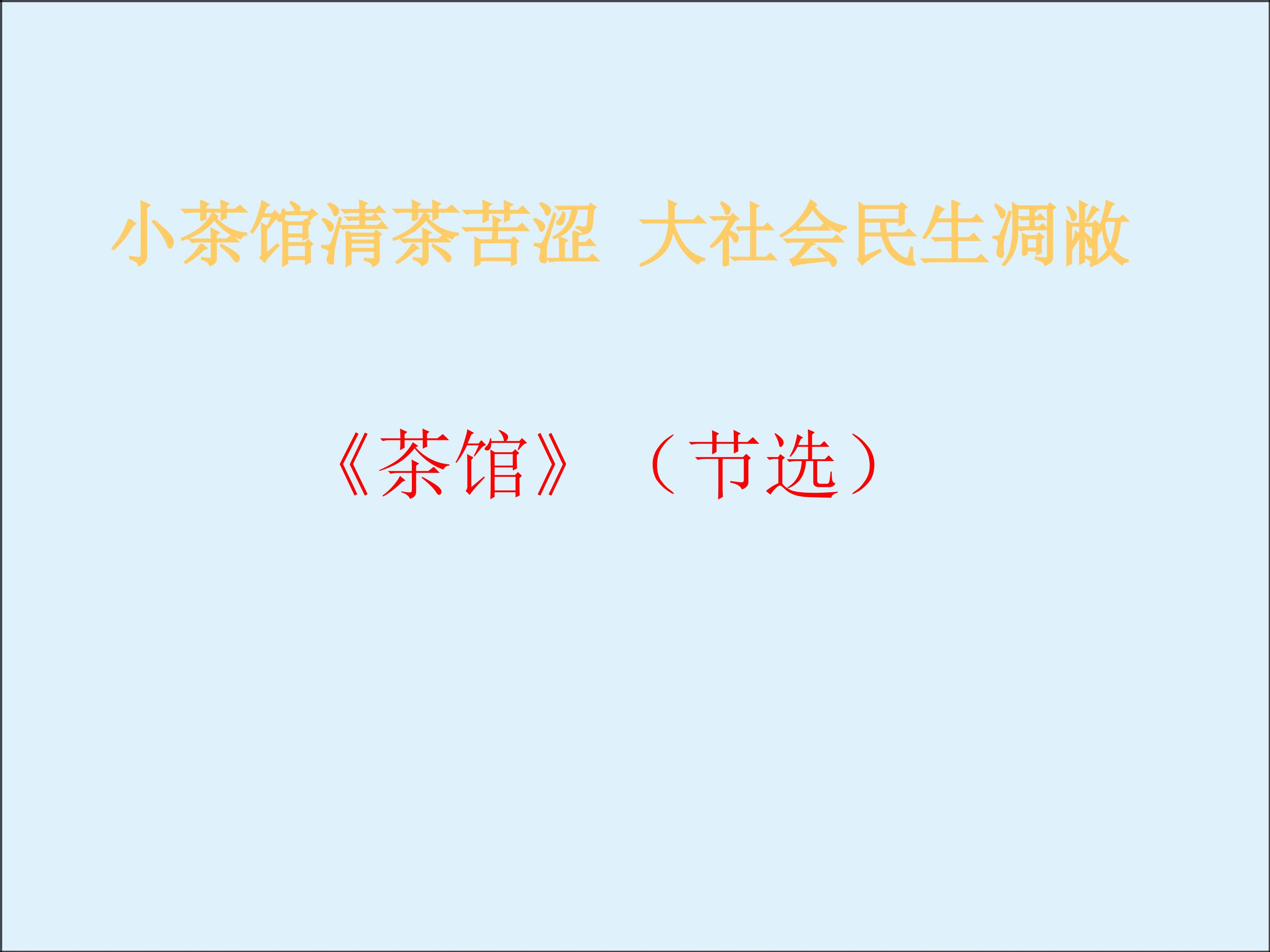 小茶馆清茶苦涩 大社会民生凋敝

《茶馆》（节选）